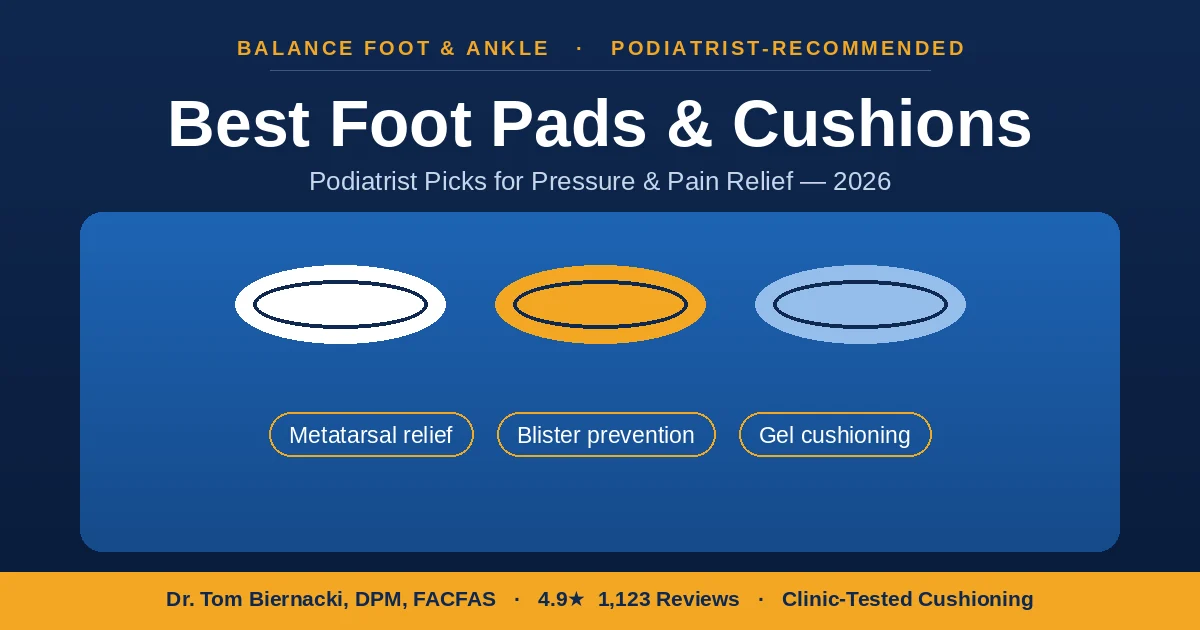 BALANCE FOOT & ANKLE · PODIATRIST-RECOMMENDED

Best Foot Pads & Cushions

Podiatrist Picks for Pressure & Pain Relief — 2026

Metatarsal relief

Blister prevention

Gel cushioning

Dr. Tom Biernacki, DPM, FACFAS · 4.9★ 1,123 Reviews · Clinic-Tested Cushioning